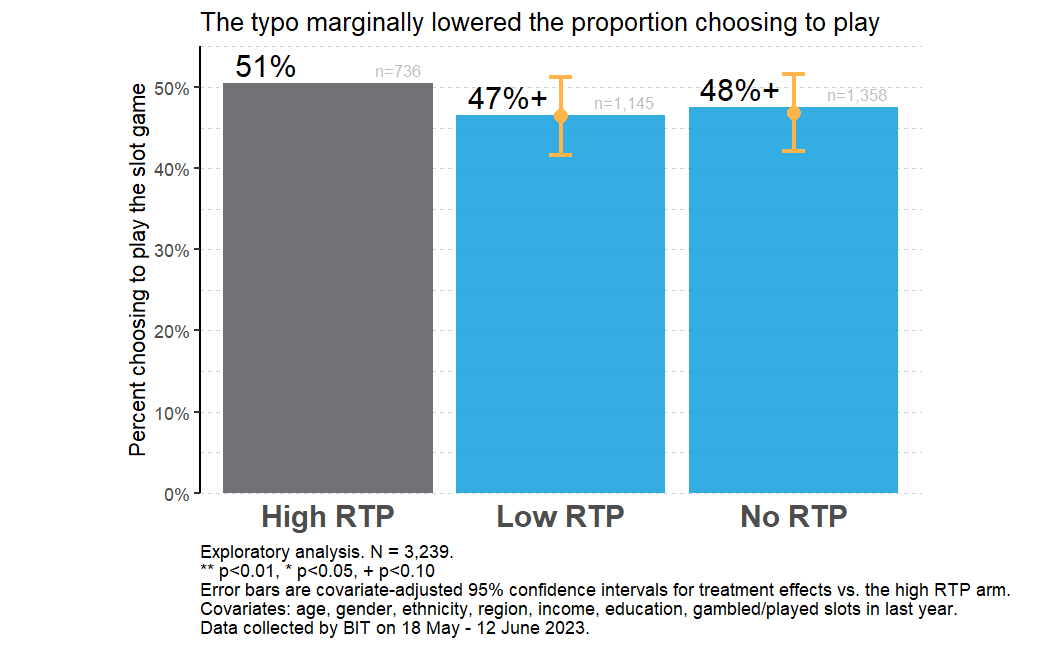 The typo marginally lowered the proportion choosing to play

Percent choosing to play the slot game

50%
40%
30%
20%
10%
0%

51%
n=736
47%+
n=1,145
48%+
n=1,358

High RTP
Low RTP
No RTP

Exploratory analysis. N = 3,239.
** p<0.01, * p<0.05, + p<0.10
Error bars are covariate-adjusted 95% confidence intervals for treatment effects vs. the high RTP arm.
Covariates: age, gender, ethnicity, region, income, education, gambled/played slots in last year.
Data collected by BIT on 18 May - 12 June 2023.